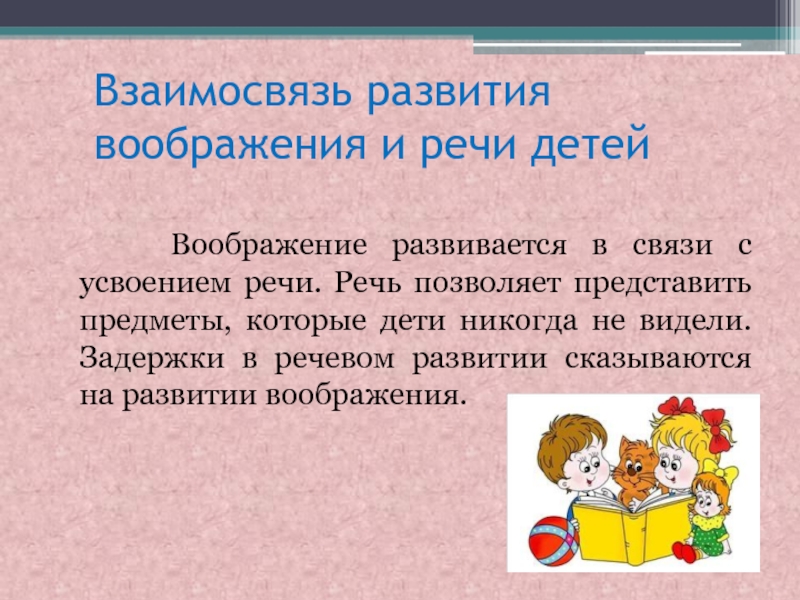 Взаимосвязь развития воображения и речи детей

Воображение развивается в связи с усвоением речи. Речь позволяет представить предметы, которые дети никогда не видели. Задержки в речевом развитии сказываются на развитии воображения.